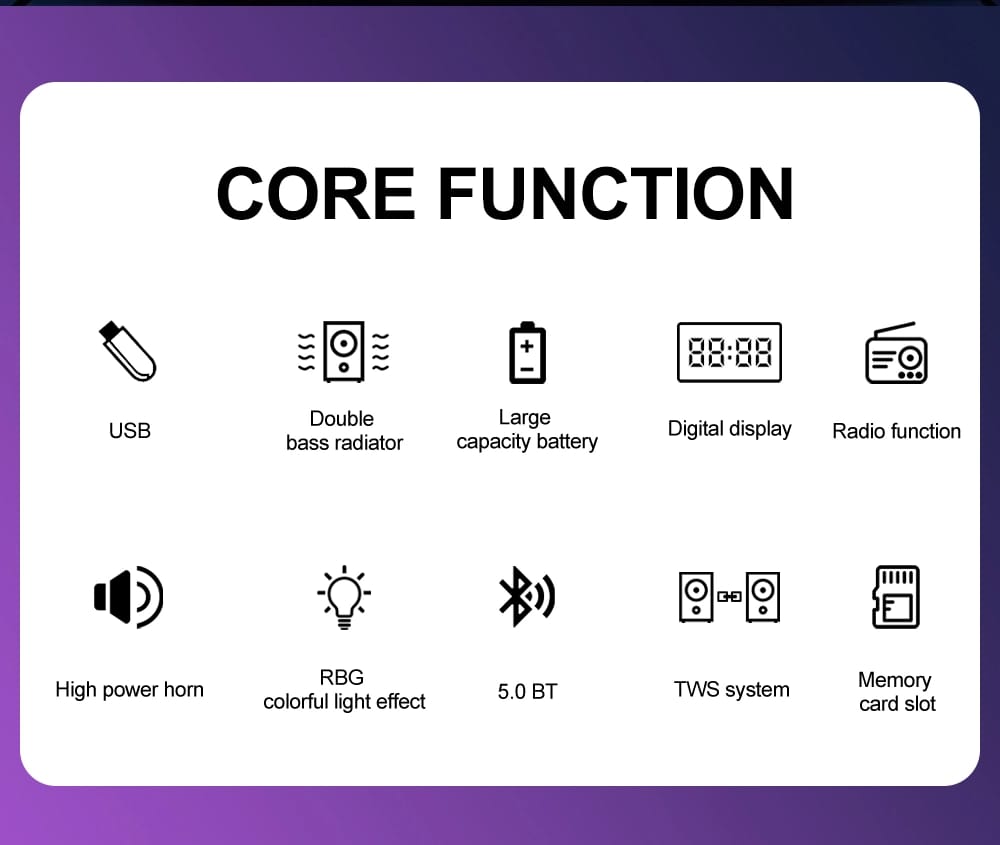 CORE FUNCTION

USB

Double bass radiator

Large capacity battery

88:88

Digital display

Radio function

High power horn

RBG colorful light effect

5.0 BT

TWS system

Memory card slot